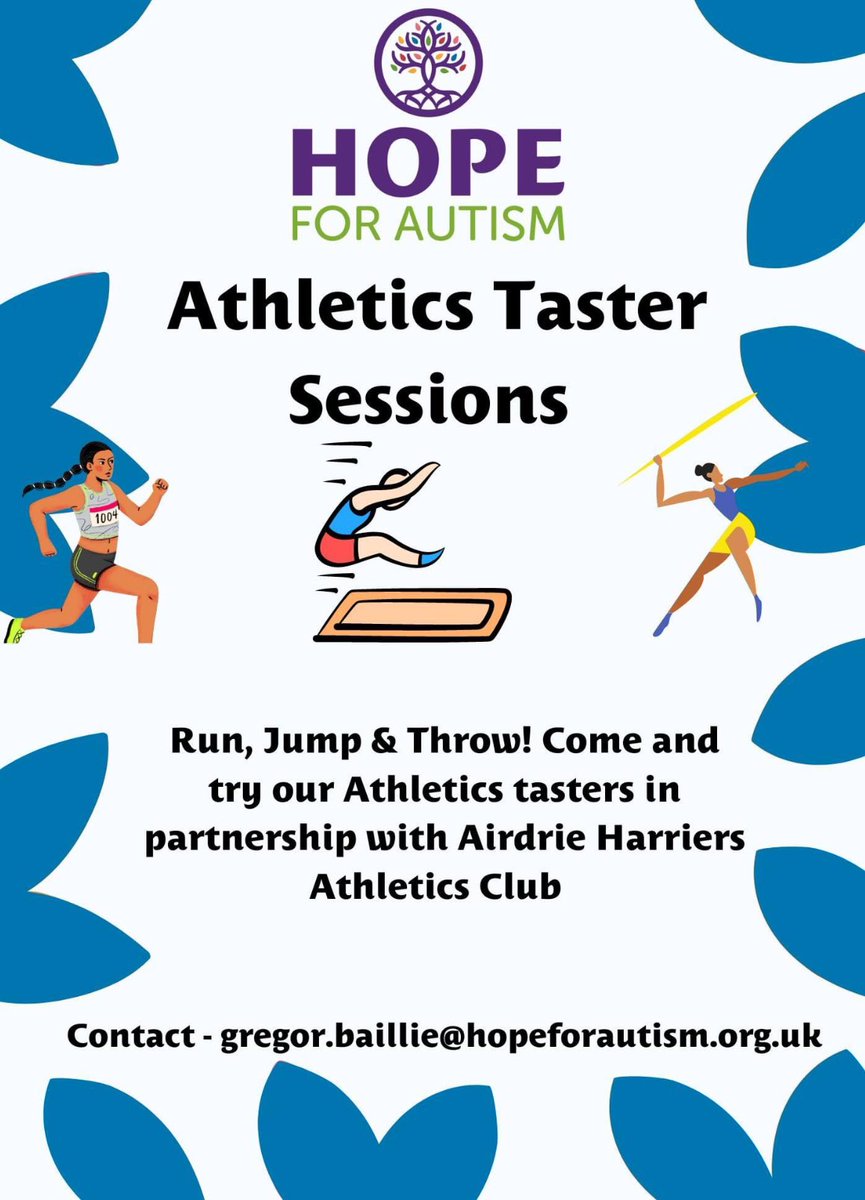 HOPE
FOR AUTISM

Athletics Taster Sessions

1004

Run, Jump & Throw! Come and try our Athletics tasters in partnership with Airdrie Harriers Athletics Club

Contact - gregor.baillie@hopeforautism.org.uk